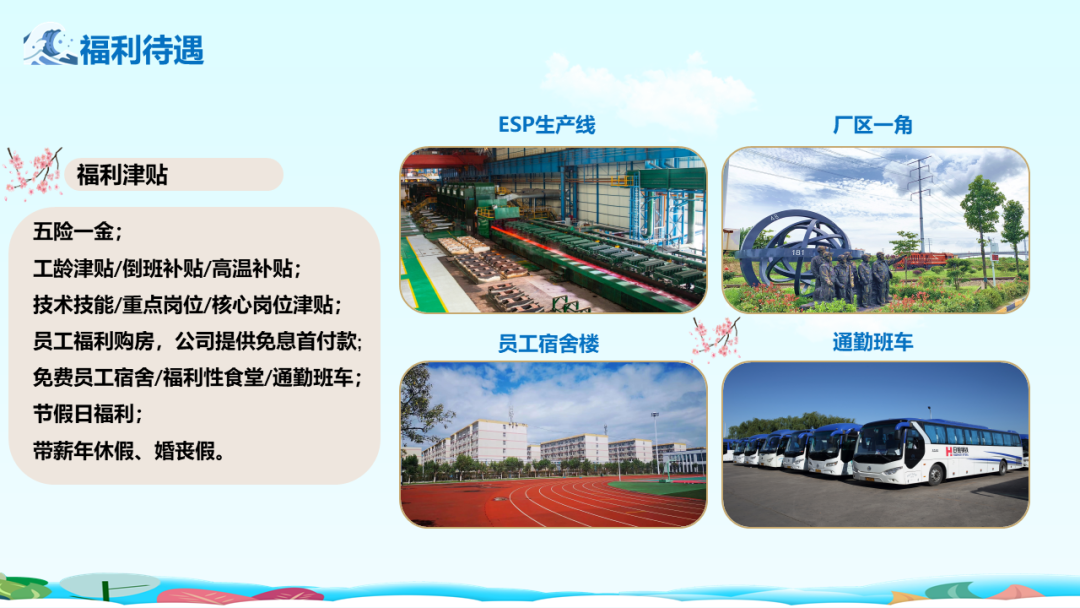 福利待遇

福利津贴

五险一金；
工龄津贴/倒班补贴/高温补贴；
技术技能/重点岗位/核心岗位津贴；
员工福利购房，公司提供免息首付款;
免费员工宿舍/福利性食堂/通勤班车；
节假日福利；
带薪年休假、婚丧假。

ESP生产线

厂区一角

员工宿舍楼

通勤班车